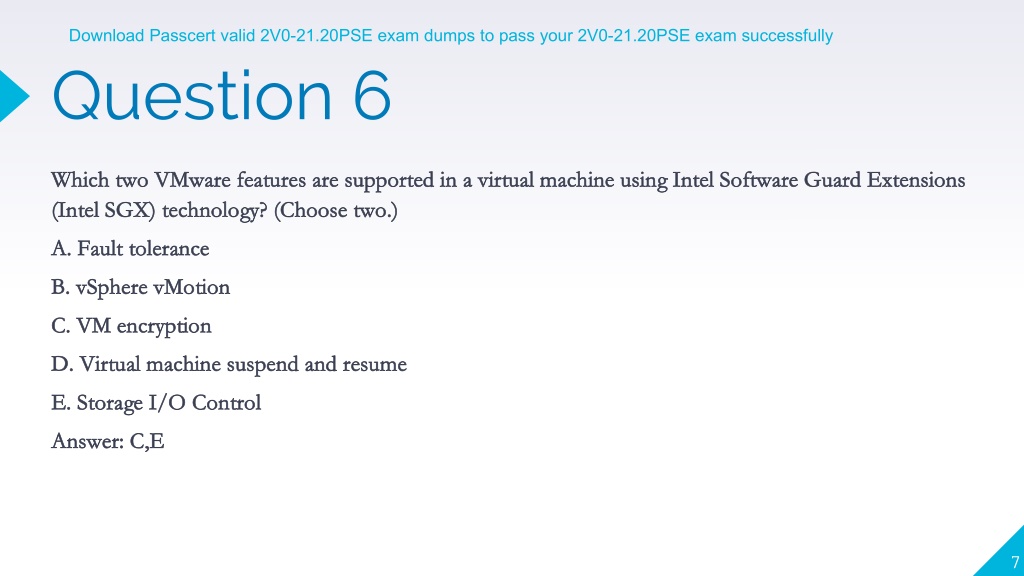 Download Passcert valid 2V0-21.20PSE exam dumps to pass your 2V0-21.20PSE exam successfully

Question 6

Which two VMware features are supported in a virtual machine using Intel Software Guard Extensions (Intel SGX) technology? (Choose two.)

A. Fault tolerance

B. vSphere vMotion

C. VM encryption

D. Virtual machine suspend and resume

E. Storage I/O Control

Answer: C,E

7